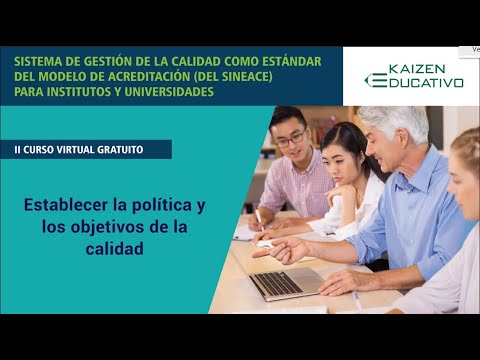 SISTEMA DE GESTIÓN DE LA CALIDAD COMO ESTÁNDAR DEL MODELO DE ACREDITACIÓN (DEL SINEACE) PARA INSTITUTOS Y UNIVERSIDADES

KAIZEN EDUCATIVO

Ve

II CURSO VIRTUAL GRATUITO

Establecer la política y los objetivos de la calidad